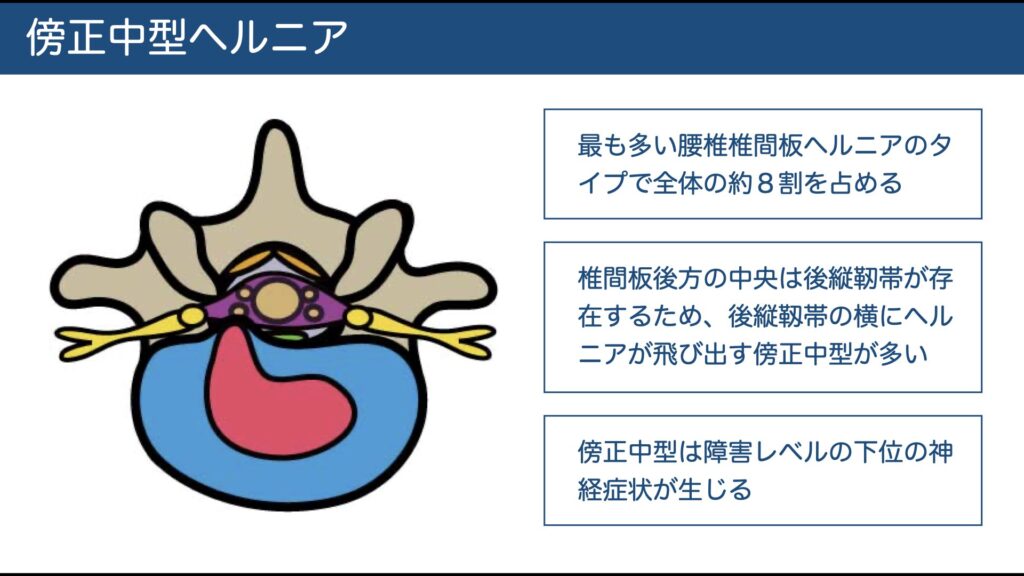 傍正中型ヘルニア

最も多い腰椎椎間板ヘルニアのタイプで全体の約８割を占める

椎間板後方の中央は後縦靭帯が存在するため、後縦靭帯の横にヘルニアが飛び出す傍正中型が多い

傍正中型は障害レベルの下位の神経症状が生じる